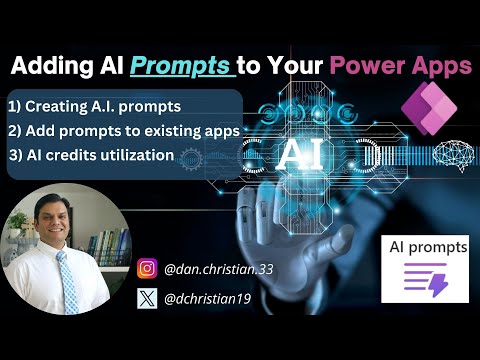 Adding AI Prompts to Your Power Apps

1) Creating A.I. prompts
2) Add prompts to existing apps
3) AI credits utilization

AI

@dan.christian.33
@dchristian19

AI prompts